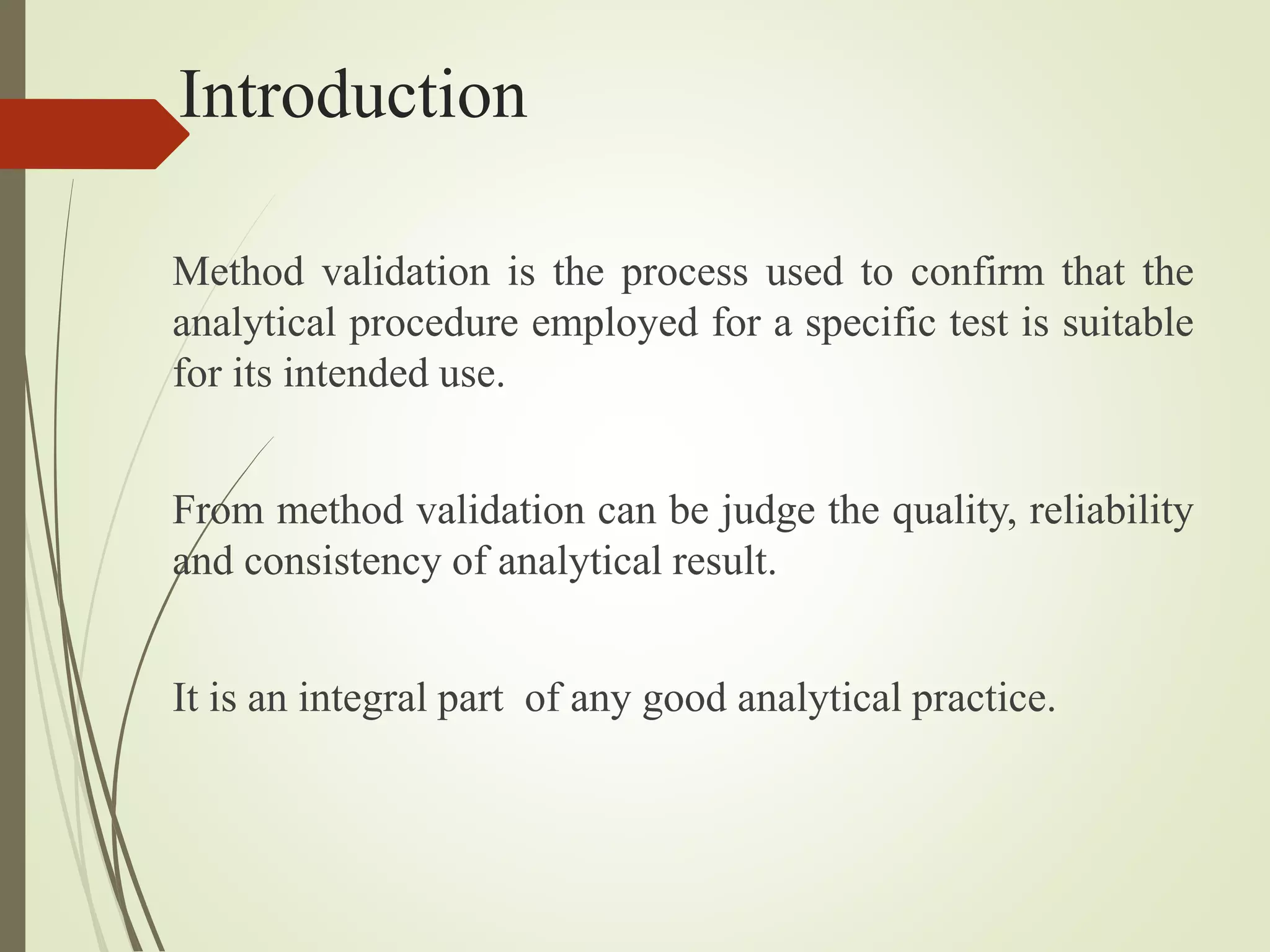 Introduction

Method validation is the process used to confirm that the analytical procedure employed for a specific test is suitable for its intended use.

From method validation can be judge the quality, reliability and consistency of analytical result.

It is an integral part  of any good analytical practice.